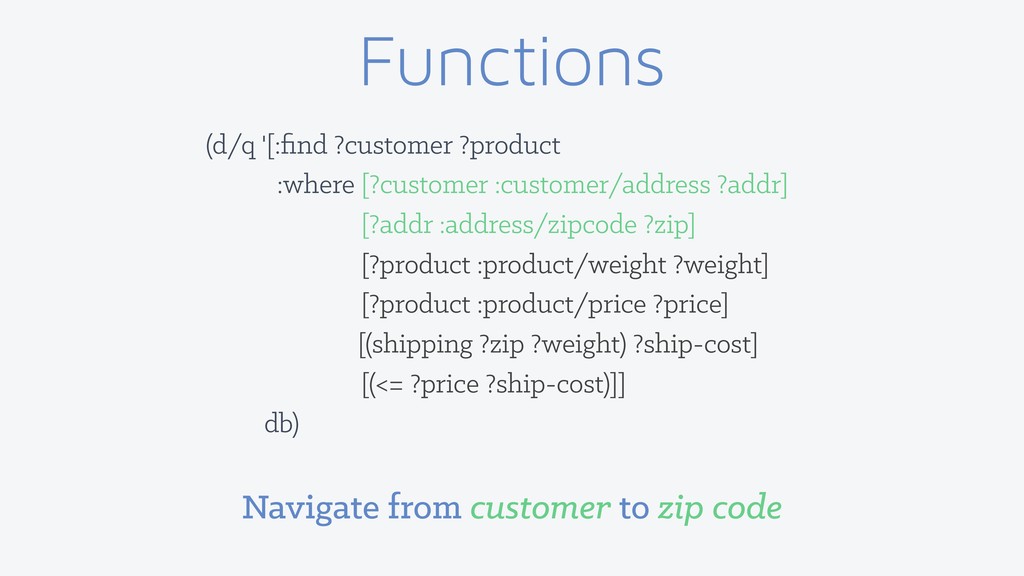 Functions

(d/q '[:find ?customer ?product
:where [?customer :customer/address ?addr]
[?addr :address/zipcode ?zip]
[?product :product/weight ?weight]
[?product :product/price ?price]
[(shipping ?zip ?weight) ?ship-cost]
[(<= ?price ?ship-cost)]]
db)

Navigate from customer to zip code